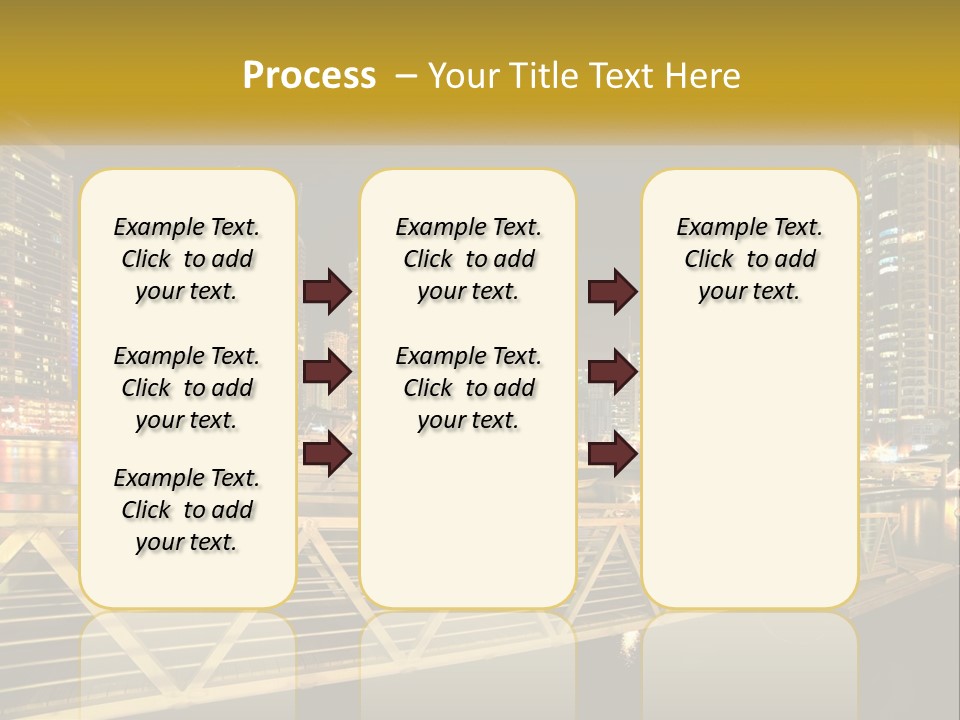 Process – Your Title Text Here

Example Text. Click to add your text.

Example Text. Click to add your text.

Example Text. Click to add your text.

Example Text. Click to add your text.

Example Text. Click to add your text.

Example Text. Click to add your text.